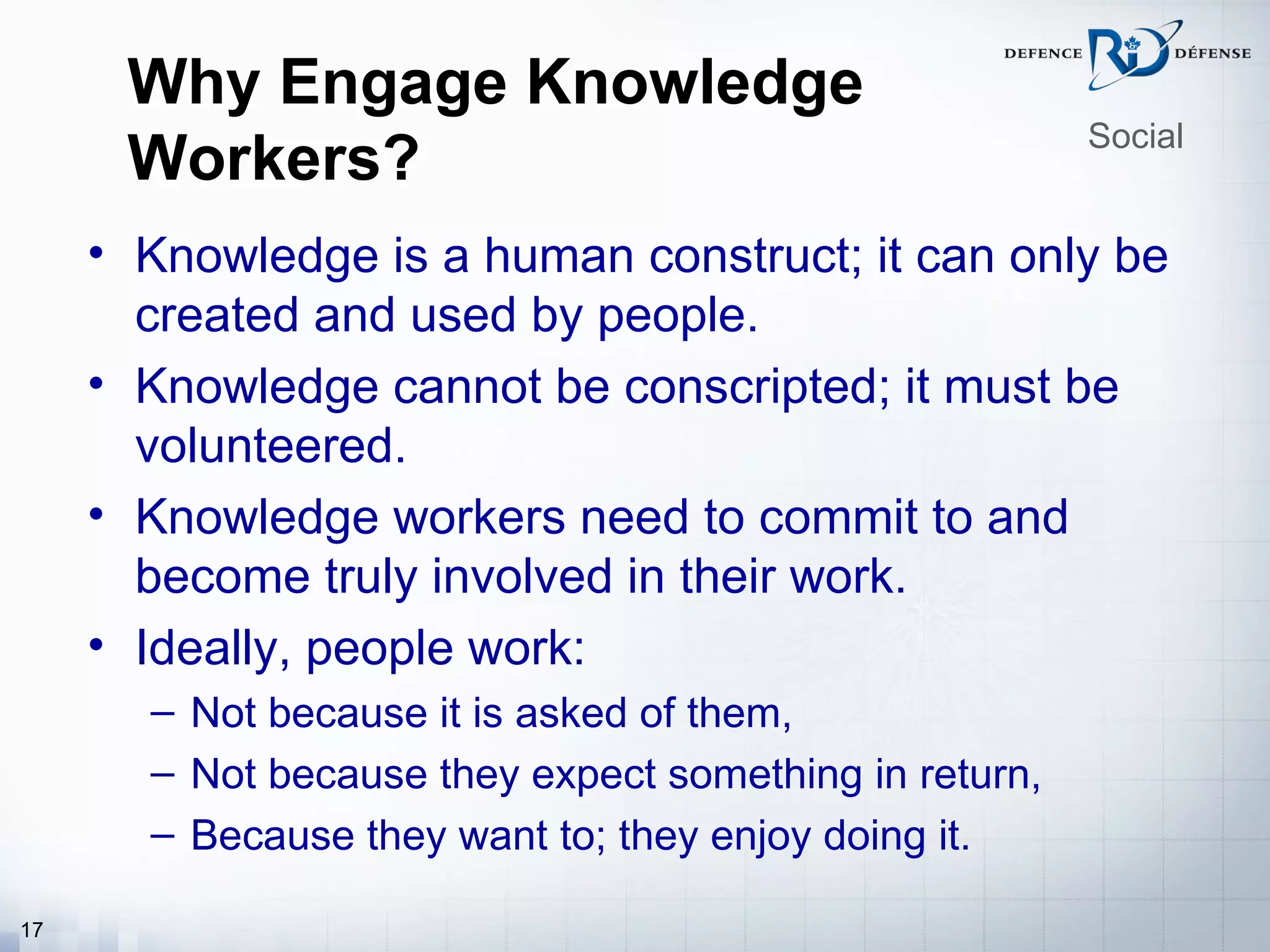 Why Engage Knowledge Workers?

DEFENCE R&D DÉFENSE

Social

• Knowledge is a human construct; it can only be created and used by people.

• Knowledge cannot be conscripted; it must be volunteered.

• Knowledge workers need to commit to and become truly involved in their work.

• Ideally, people work:
– Not because it is asked of them,
– Not because they expect something in return,
– Because they want to; they enjoy doing it.

17